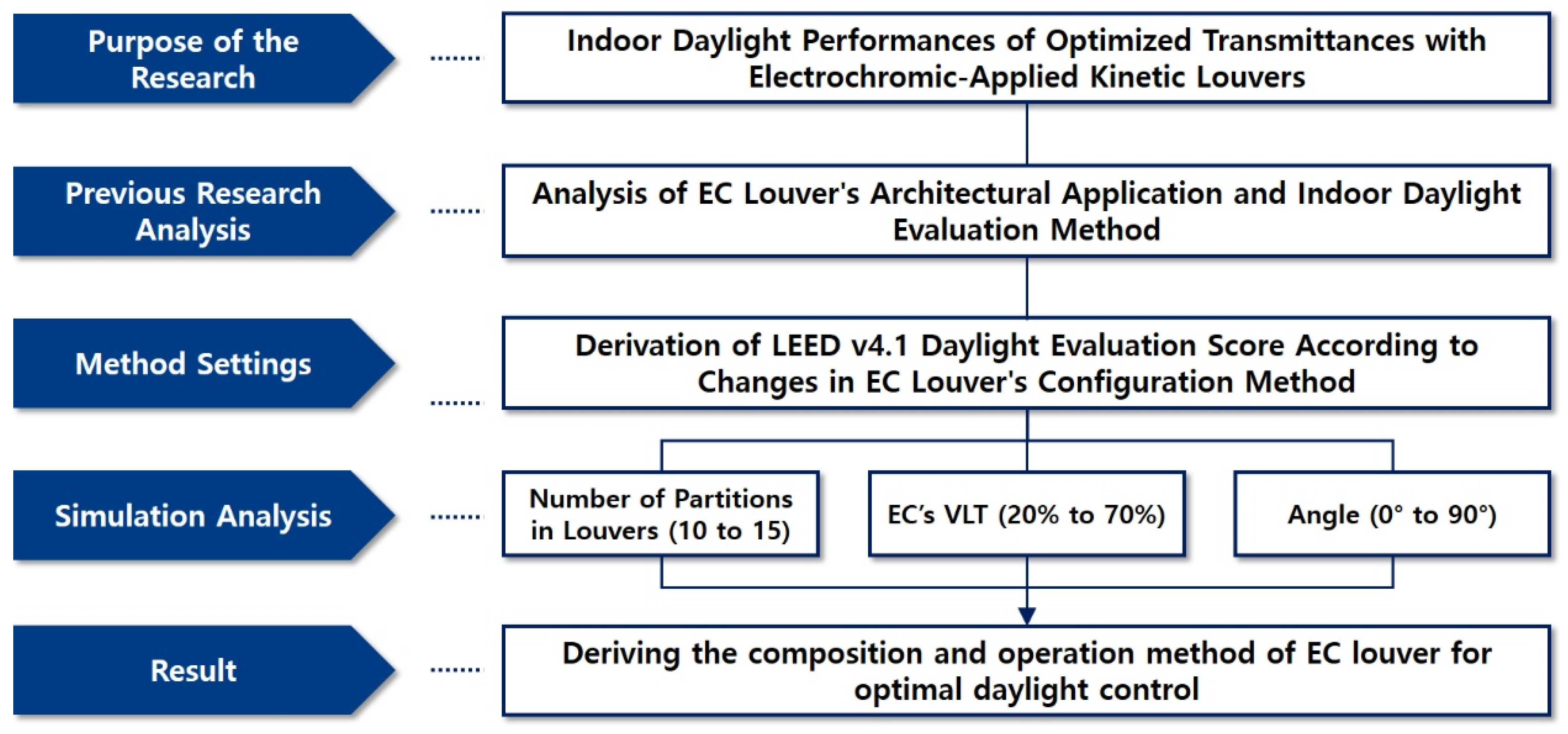 Purpose of the Research

Indoor Daylight Performances of Optimized Transmittances with Electrochromic-Applied Kinetic Louvers

Previous Research Analysis

Analysis of EC Louver's Architectural Application and Indoor Daylight Evaluation Method

Method Settings

Derivation of LEED v4.1 Daylight Evaluation Score According to Changes in EC Louver's Configuration Method

Simulation Analysis

Number of Partitions in Louvers (10 to 15)

EC's VLT (20% to 70%)

Angle (0° to 90°)

Result

Deriving the composition and operation method of EC louver for optimal daylight control